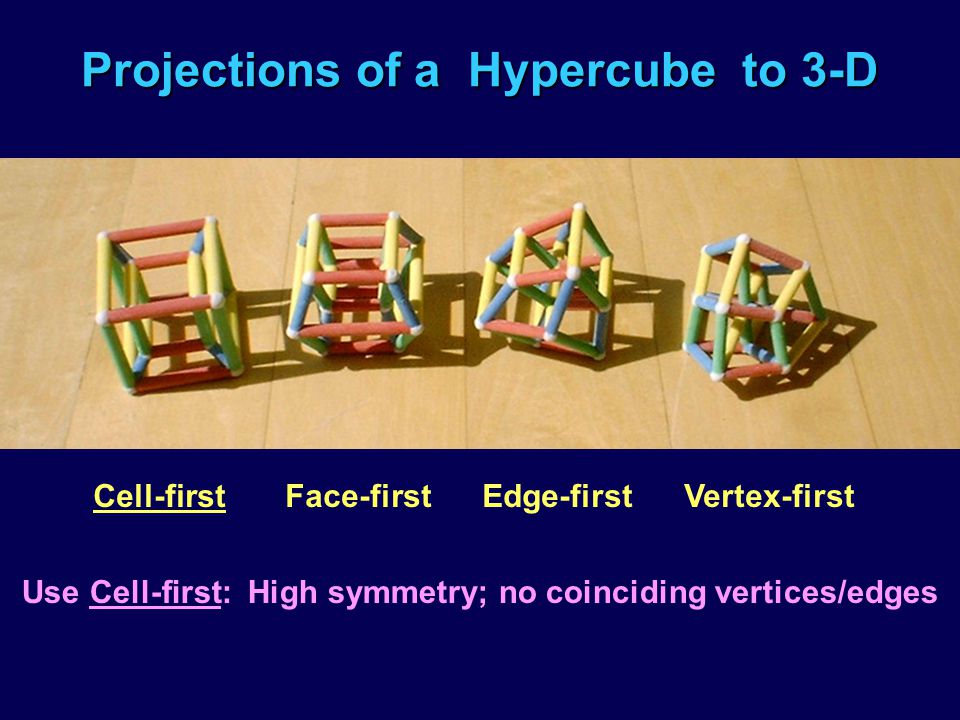 Projections of a Hypercube to 3-D

Cell-first Face-first Edge-first Vertex-first

Use Cell-first: High symmetry; no coinciding vertices/edges